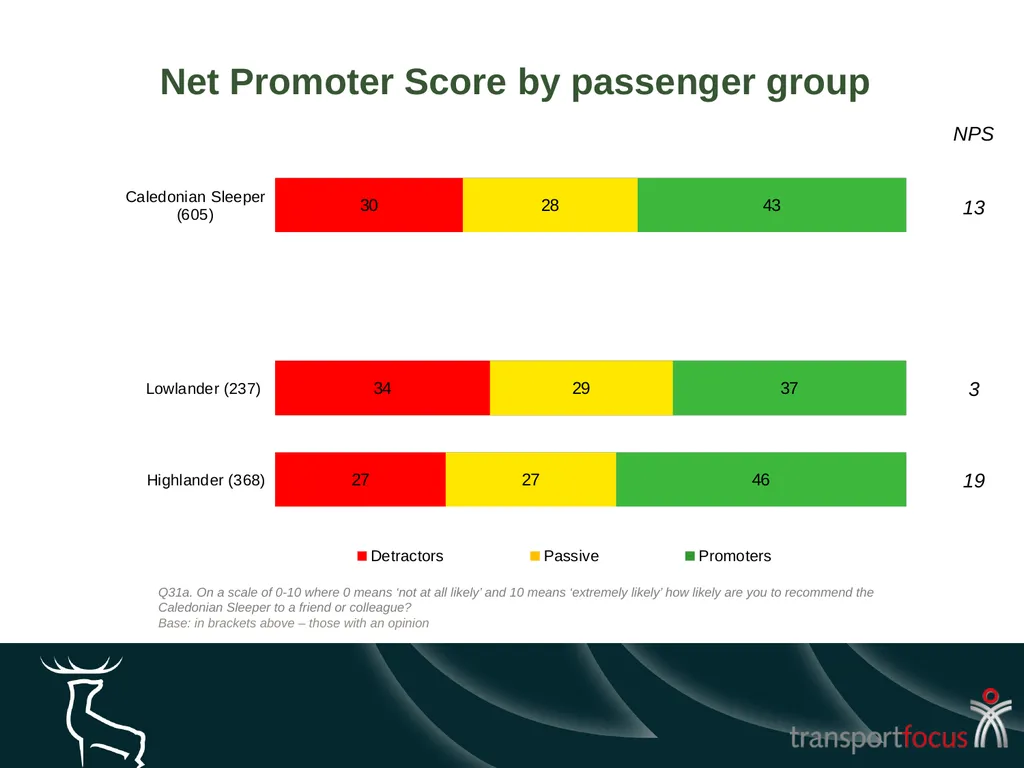 Net Promoter Score by passenger group

NPS

Caledonian Sleeper (605)

30

28

43

13

Lowlander (237)

34

29

37

3

Highlander (368)

27

27

46

19

Detractors

Passive

Promoters

Q31a. On a scale of 0-10 where 0 means 'not at all likely' and 10 means 'extremely likely' how likely are you to recommend the Caledonian Sleeper to a friend or colleague?
Base: in brackets above – those with an opinion

transportfocus